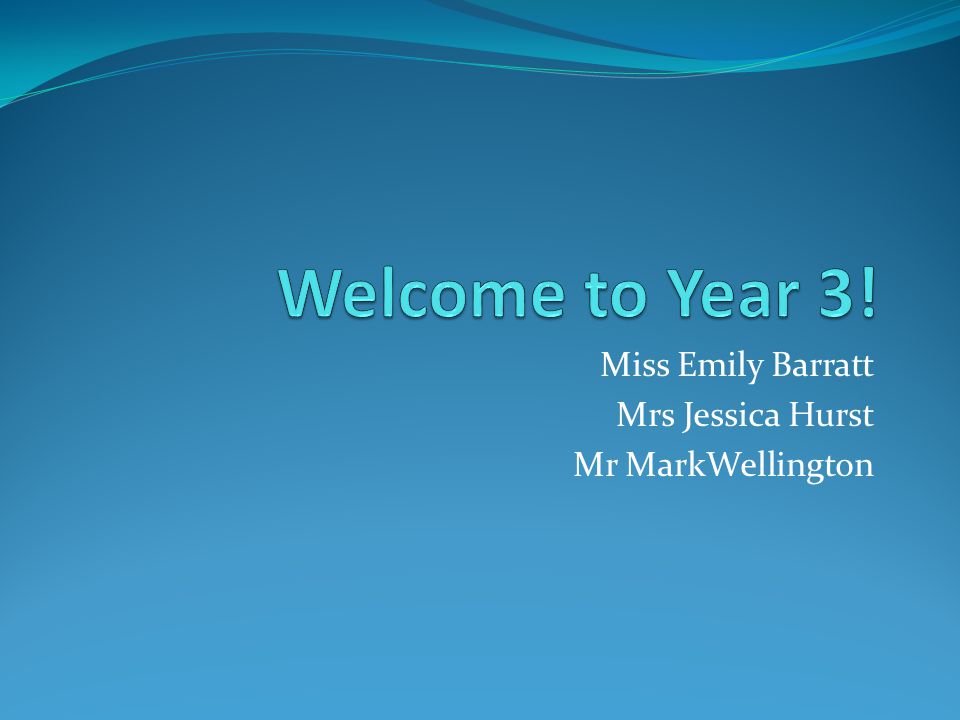 Welcome to Year 3!

Miss Emily Barratt
Mrs Jessica Hurst
Mr MarkWellington